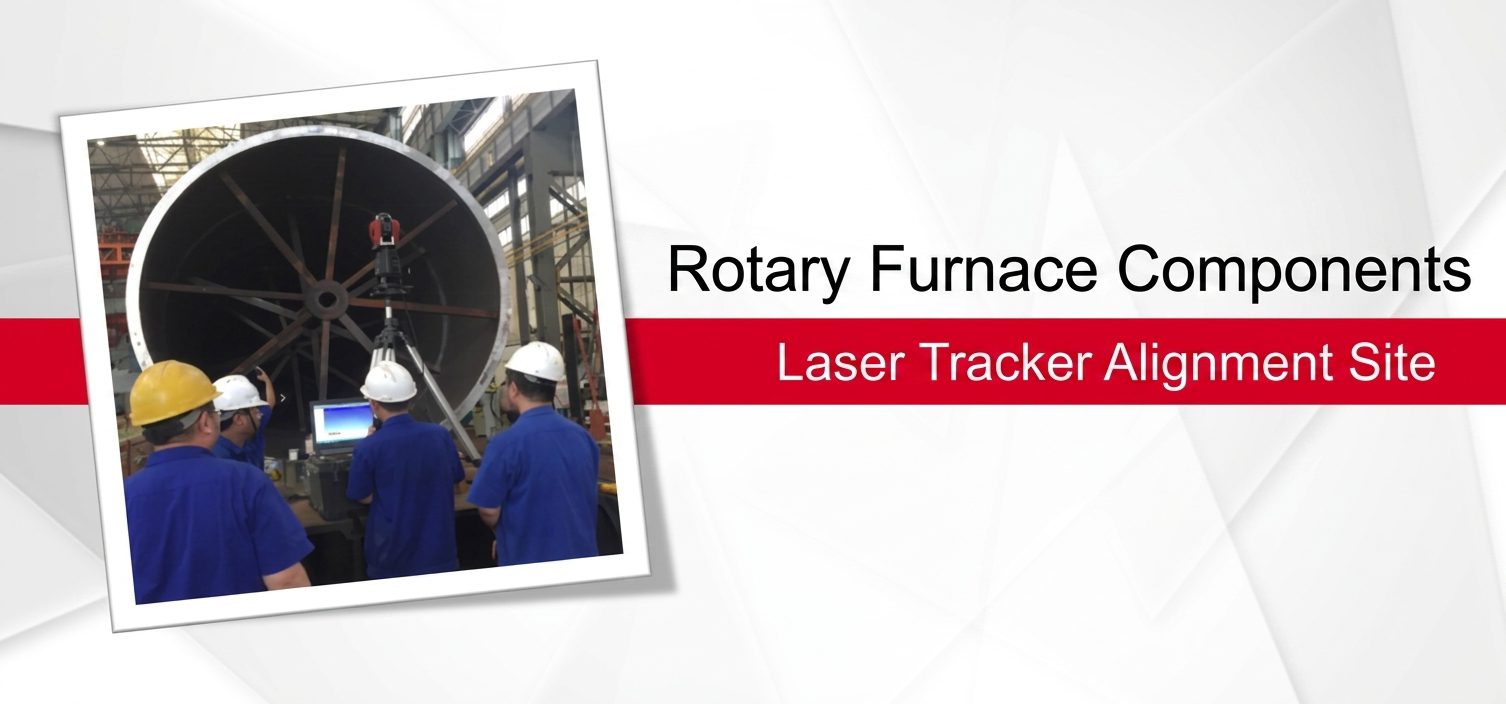 Rotary Furnace Components

Laser Tracker Alignment Site